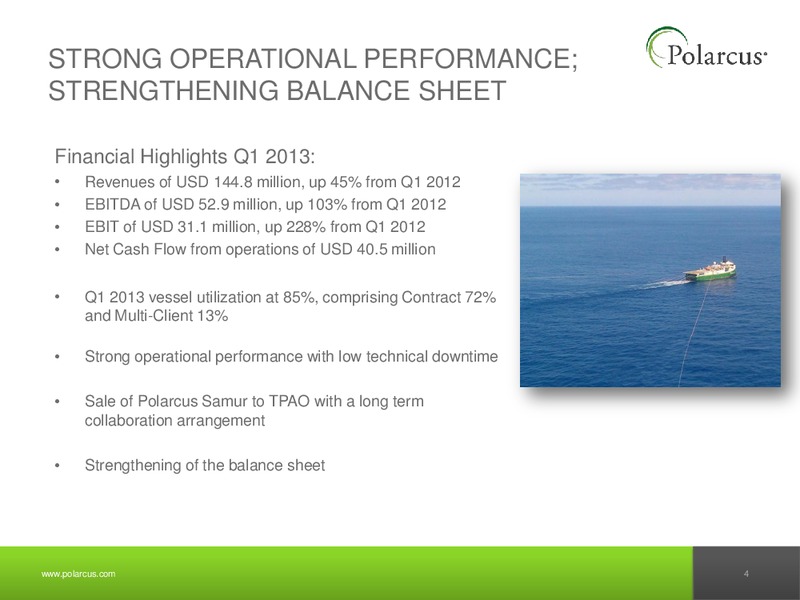 STRONG OPERATIONAL PERFORMANCE; STRENGTHENING BALANCE SHEET

Polarcus

Financial Highlights Q1 2013:

• Revenues of USD 144.8 million, up 45% from Q1 2012
• EBITDA of USD 52.9 million, up 103% from Q1 2012
• EBIT of USD 31.1 million, up 228% from Q1 2012
• Net Cash Flow from operations of USD 40.5 million

• Q1 2013 vessel utilization at 85%, comprising Contract 72% and Multi-Client 13%

• Strong operational performance with low technical downtime

• Sale of Polarcus Samur to TPAO with a long term collaboration arrangement

• Strengthening of the balance sheet

www.polarcus.com

4